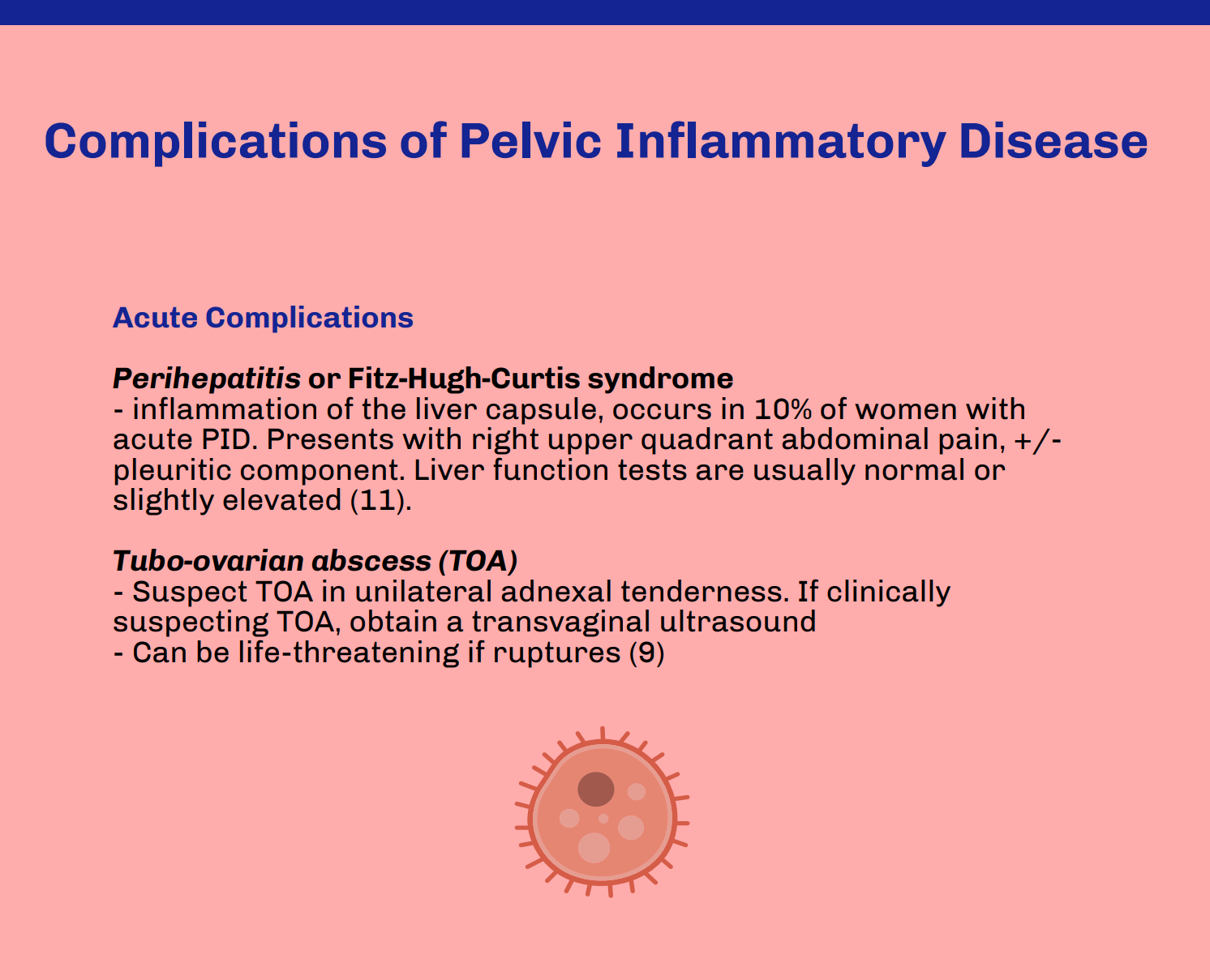 Complications of Pelvic Inflammatory Disease

Acute Complications

Perihepatitis or Fitz-Hugh-Curtis syndrome
- inflammation of the liver capsule, occurs in 10% of women with acute PID. Presents with right upper quadrant abdominal pain, +/- pleuritic component. Liver function tests are usually normal or slightly elevated (11).

Tubo-ovarian abscess (TOA)
- Suspect TOA in unilateral adnexal tenderness. If clinically suspecting TOA, obtain a transvaginal ultrasound
- Can be life-threatening if ruptures (9)